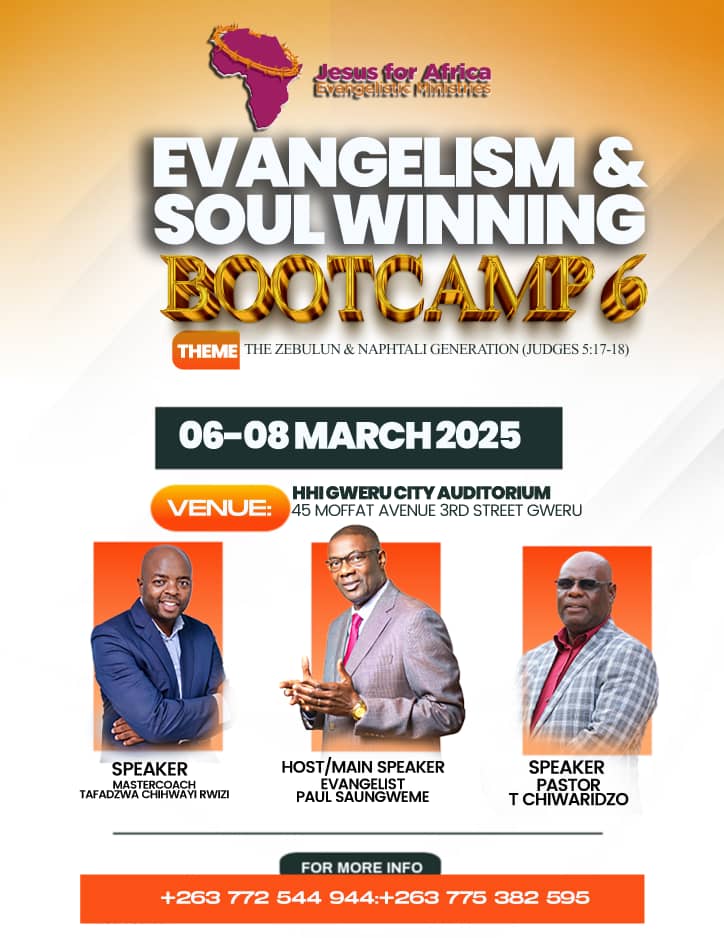 Jesus for Africa
Evangelistic Ministries

EVANGELISM & SOUL WINNING
BOOTCAMP 6

THEME THE ZEBULUN & NAPHTALI GENERATION (JUDGES 5:17-18)

06-08 MARCH 2025

VENUE: HHI GWERU CITY AUDITORIUM
45 MOFFAT AVENUE 3RD STREET GWERU

SPEAKER
MASTERCOACH
TAFADZWA CHIHWAYI RWIZI

HOST/MAIN SPEAKER
EVANGELIST
PAUL SAUNGWEME

SPEAKER
PASTOR
T CHIWARIDZO

FOR MORE INFO
+263 772 544 944:+263 775 382 595